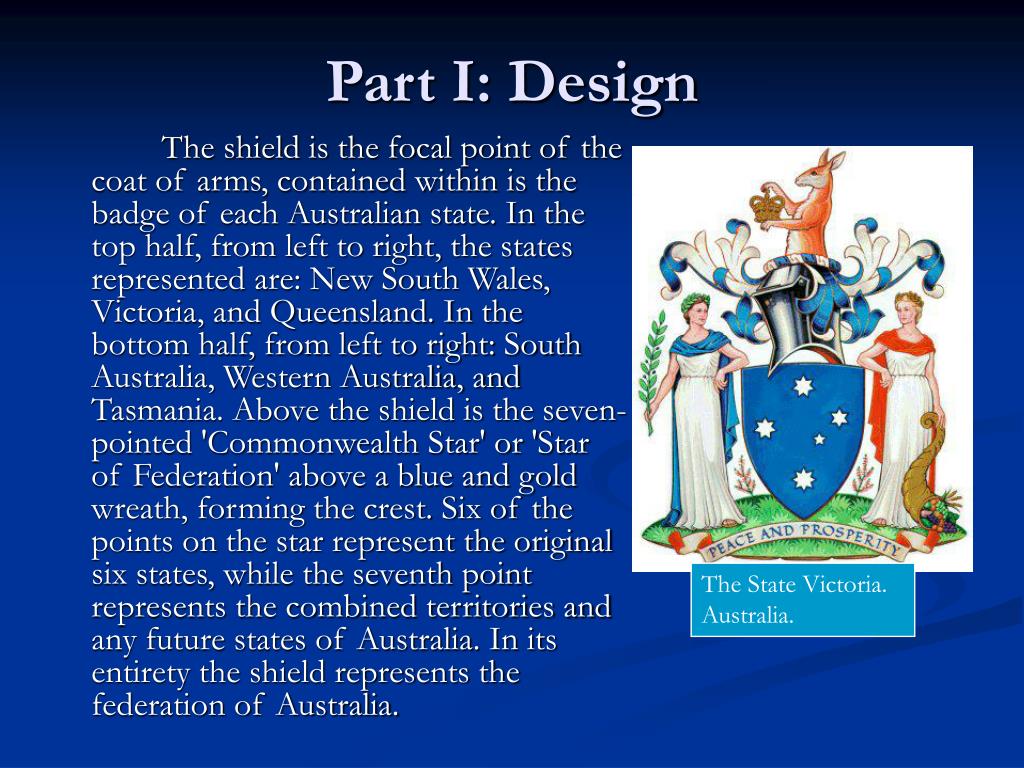 Part I: Design

The shield is the focal point of the coat of arms, contained within is the badge of each Australian state. In the top half, from left to right, the states represented are: New South Wales, Victoria, and Queensland. In the bottom half, from left to right: South Australia, Western Australia, and Tasmania. Above the shield is the seven-pointed 'Commonwealth Star' or 'Star of Federation' above a blue and gold wreath, forming the crest. Six of the points on the star represent the original six states, while the seventh point represents the combined territories and any future states of Australia. In its entirety the shield represents the federation of Australia.

PEACE AND PROSPERITY

The State Victoria. Australia.